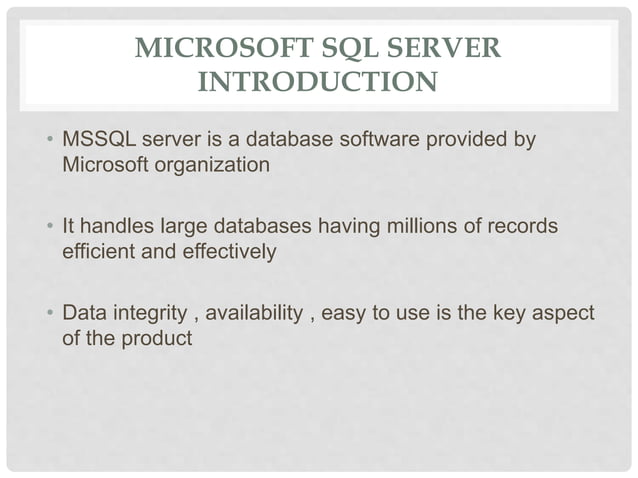 MICROSOFT SQL SERVER INTRODUCTION

• MSSQL server is a database software provided by Microsoft organization

• It handles large databases having millions of records efficient and effectively

• Data integrity , availability , easy to use is the key aspect of the product